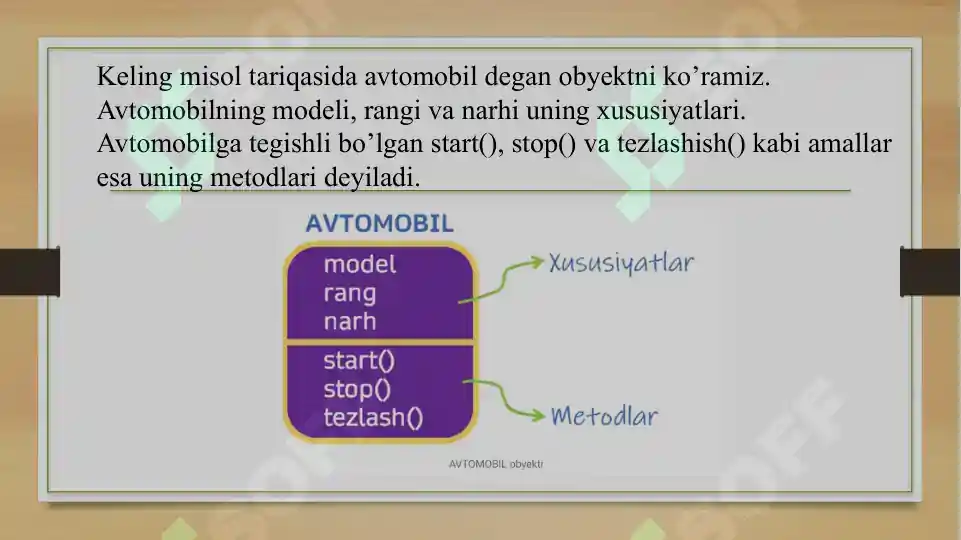 Keling misol tariqasida avtomobil degan obyektni ko'ramiz. Avtomobilning modeli, rangi va narhi uning xususiyatlari. Avtomobilga tegishli bo'lgan start(), stop() va tezlashish() kabi amallar esa uning metodlari deyiladi.

AVTOMOBIL

model
rang
narh

start()
stop()
tezlash()

Xususiyatlar

Metodlar

AVTOMOBIL obyekti